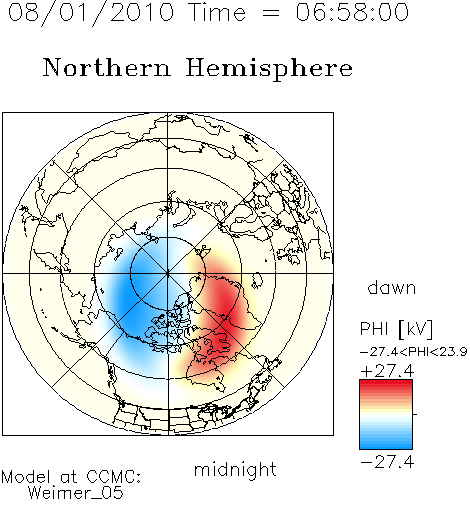 08/01/2010 Time = 06:58:00

Northern Hemisphere

dawn

PHI [kV]
-27.4<PHI<23.9
+27.4
-27.4

midnight

Model at CCMC:
Weimer_05